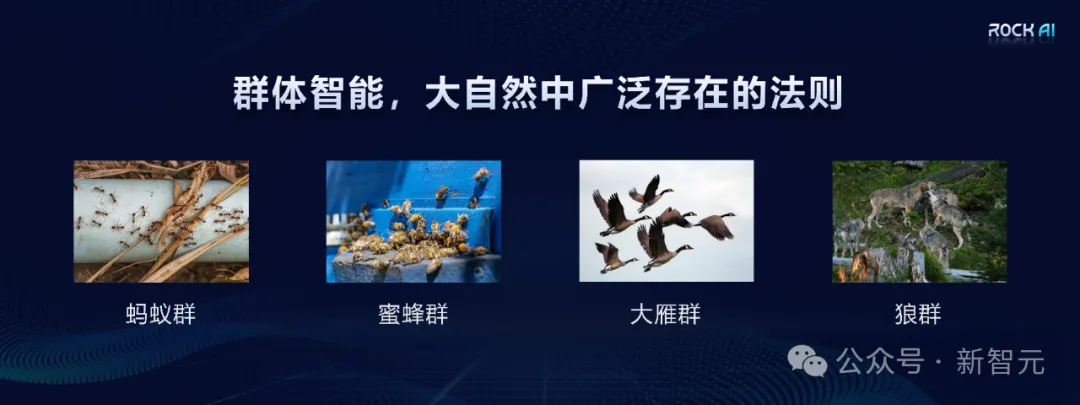 ROCK AI

群体智能，大自然中广泛存在的法则

蚂蚁群

蜜蜂群

大雁群

狼群

公众号 · 新智元